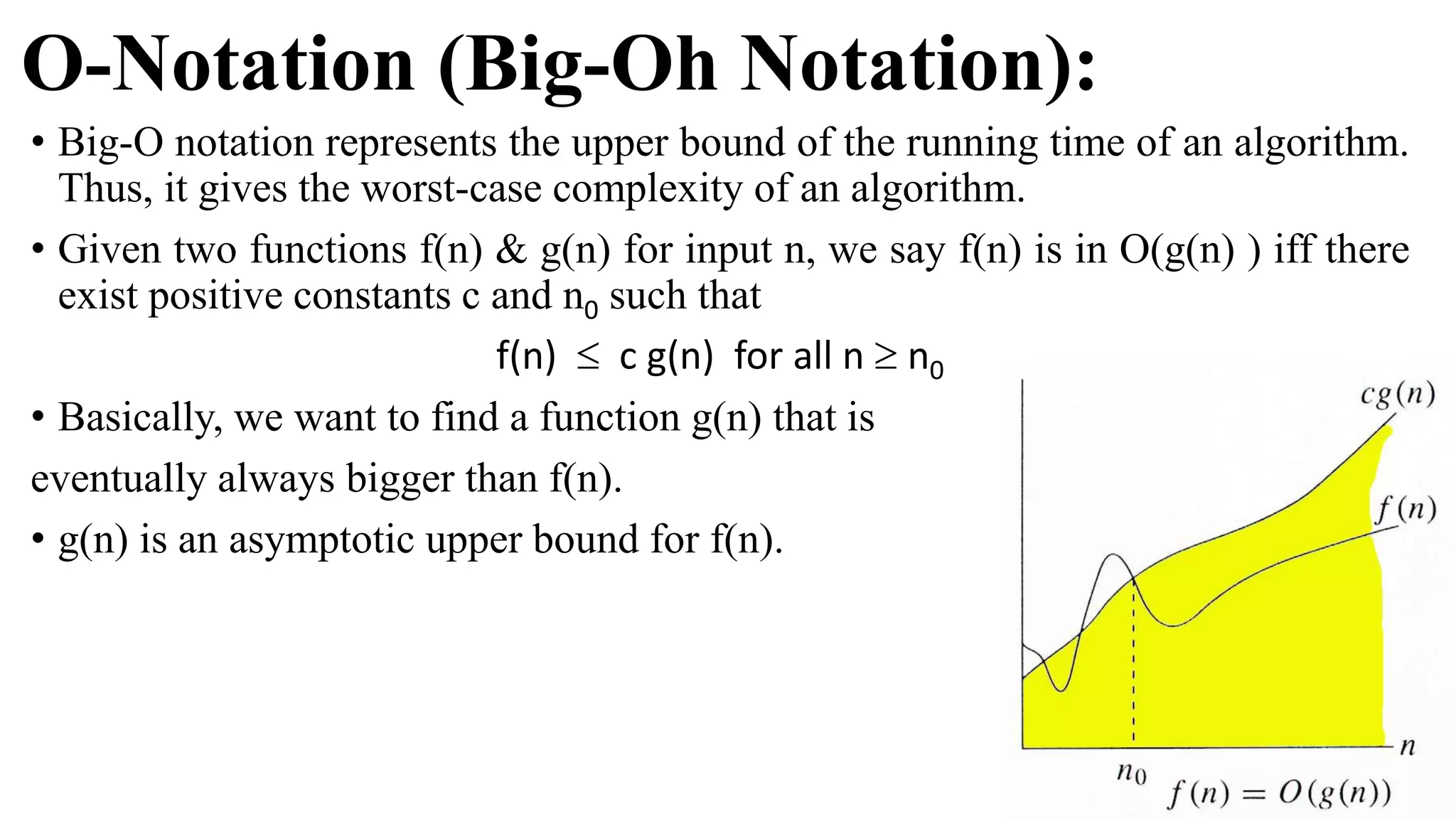 O-Notation (Big-Oh Notation):

• Big-O notation represents the upper bound of the running time of an algorithm. Thus, it gives the worst-case complexity of an algorithm.

• Given two functions f(n) & g(n) for input n, we say f(n) is in O(g(n) ) iff there exist positive constants c and $n_0$ such that

$f(n) \leq c\,g(n)$ for all $n \geq n_0$

• Basically, we want to find a function g(n) that is eventually always bigger than f(n).

• g(n) is an asymptotic upper bound for f(n).

$cg(n)$

$f(n)$

$n$

$n_0$

$f(n) = O(g(n))$